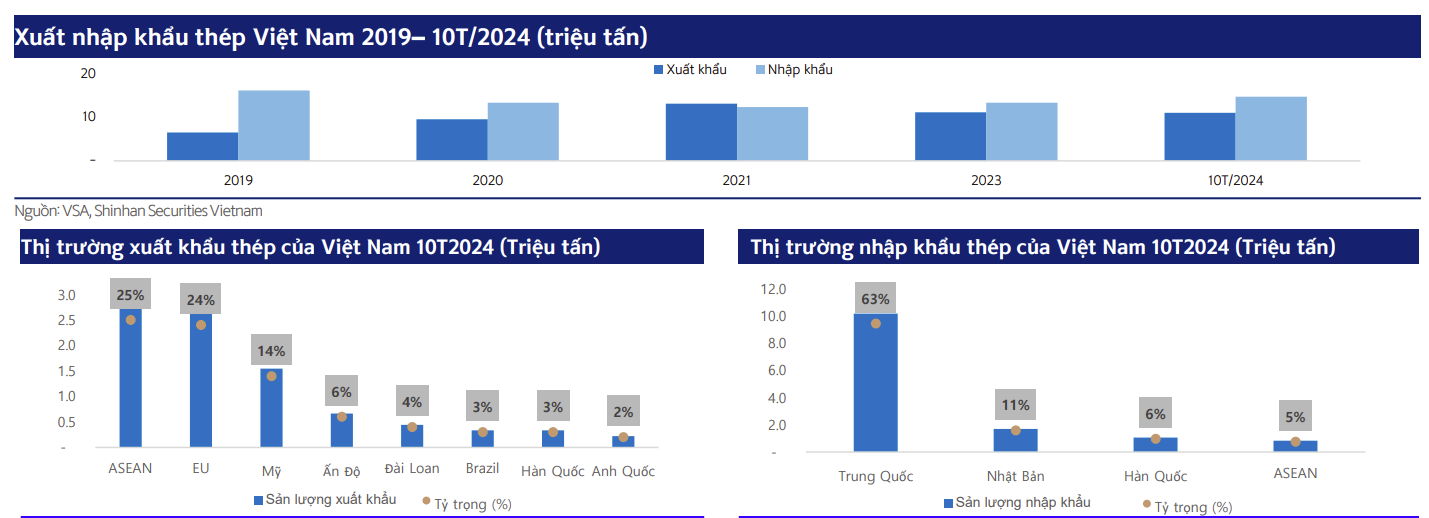 Xuất nhập khẩu thép Việt Nam 2019– 10T/2024 (triệu tấn)

Xuất khẩu
Nhập khẩu

20
10
-

2019
2020
2021
2023
10T/2024

Nguồn: VSA, Shinhan Securities Vietnam

Thị trường xuất khẩu thép của Việt Nam 10T2024 (Triệu tấn)

3.0
2.5
2.0
1.5
1.0
0.5
-

25%
24%
14%
6%
4%
3%
3%
2%

ASEAN
EU
Mỹ
Ấn Độ
Đài Loan
Brazil
Hàn Quốc
Anh Quốc

Sản lượng xuất khẩu
Tỷ trọng (%)

Thị trường nhập khẩu thép của Việt Nam 10T2024 (Triệu tấn)

12.0
10.0
8.0
6.0
4.0
2.0
-

63%
11%
6%
5%

Trung Quốc
Nhật Bản
Hàn Quốc
ASEAN

Sản lượng nhập khẩu
Tỷ trọng (%)